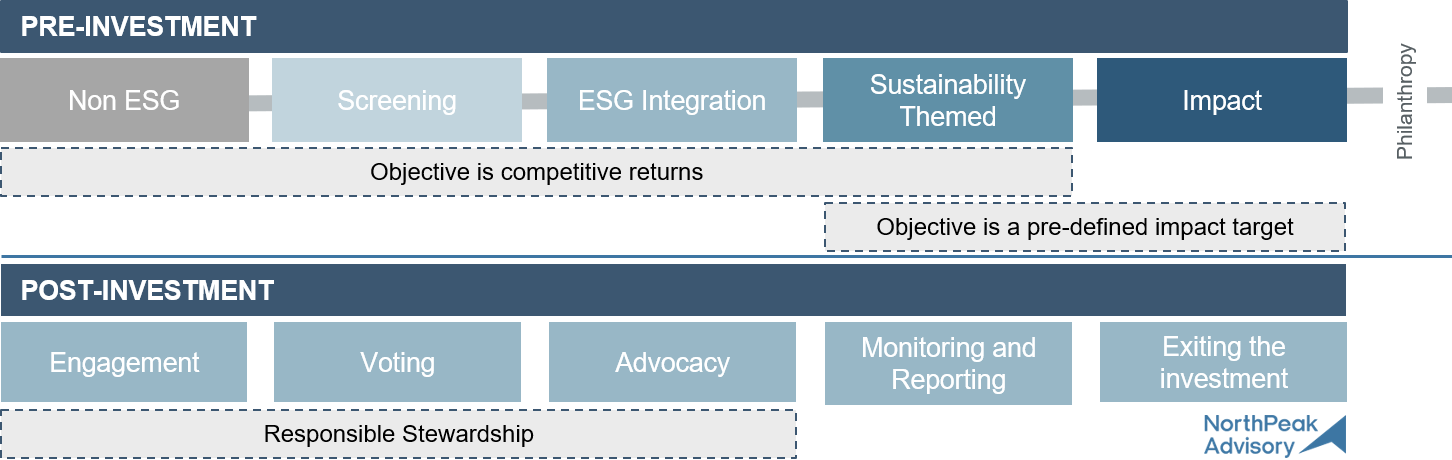 PRE-INVESTMENT

Non ESG

Screening

ESG Integration

Sustainability Themed

Impact

Philanthropy

Objective is competitive returns

Objective is a pre-defined impact target

POST-INVESTMENT

Engagement

Voting

Advocacy

Monitoring and Reporting

Exiting the investment

Responsible Stewardship

NorthPeak Advisory